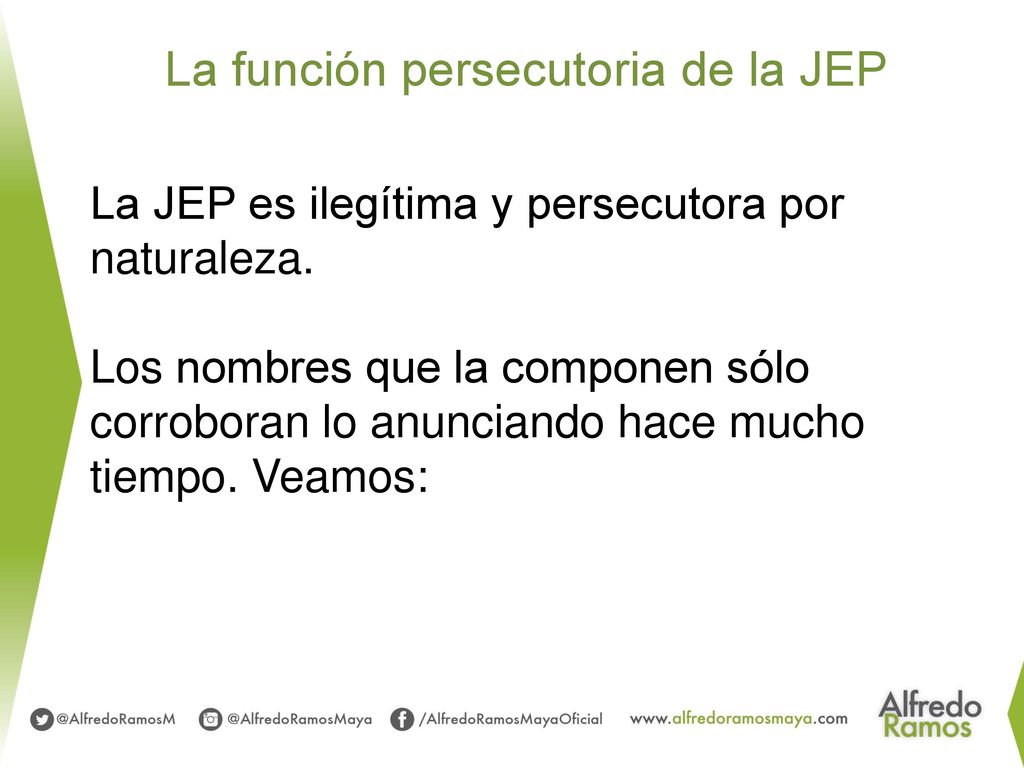 La función persecutoria de la JEP

La JEP es ilegítima y persecutora por naturaleza.

Los nombres que la componen sólo corroboran lo anunciando hace mucho tiempo. Veamos:

@AlfredoRamosM @AlfredoRamosMaya /AlfredoRamosMayaOficial www.alfredoramosmaya.com

Alfredo Ramos